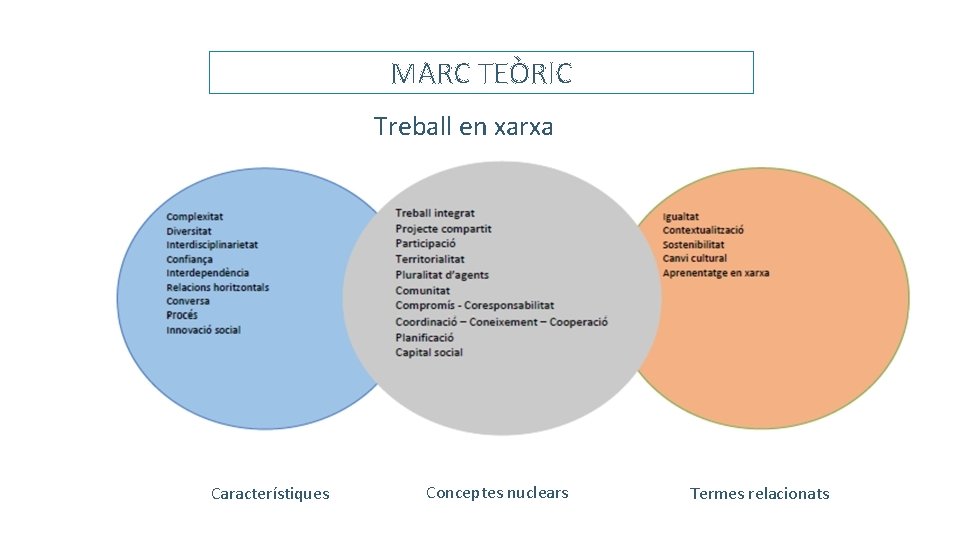 MARC TEÒRIC

Treball en xarxa

Complexitat
Diversitat
Interdisciplinarietat
Confiança
Interdependència
Relacions horitzontals
Conversa
Procés
Innovació social

Treball integrat
Projecte compartit
Participació
Territorialitat
Pluralitat d'agents
Comunitat
Compromís - Coresponsabilitat
Coordinació – Coneixement – Cooperació
Planificació
Capital social

Igualtat
Contextualització
Sostenibilitat
Canvi cultural
Aprenentatge en xarxa

Característiques

Conceptes nuclears

Termes relacionats